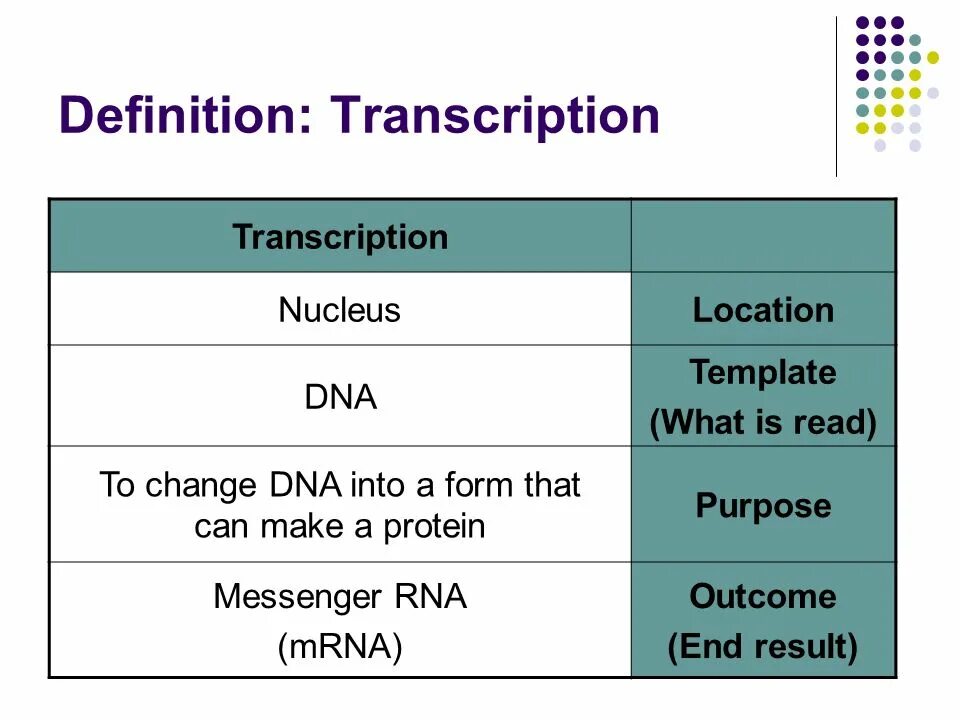 Definition: Transcription

| Transcription | |
|---|---|
| Nucleus | Location |
| DNA | Template (What is read) |
| To change DNA into a form that can make a protein | Purpose |
| Messenger RNA (mRNA) | Outcome (End result) |